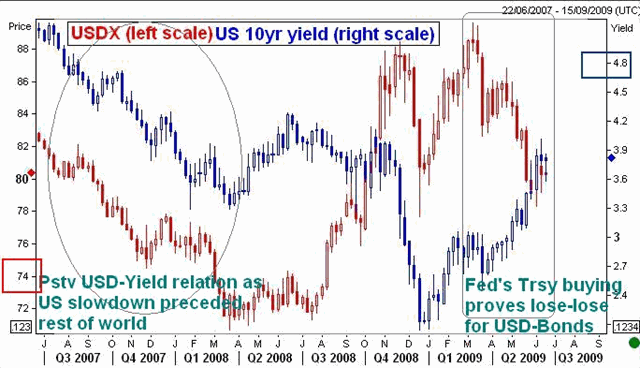 22/06/2007 - 15/09/2009 (UTC)

Price

USDX (left scale) US 10yr yield (right scale)

Yield

88
86
84
82
80
78
76
74
72
.123

4.8
4.5
4.2
3.9
3.6
3.3
3
2.7
2.4
.1234

Pstv USD-Yield relation as US slowdown preceded rest of world

Fed's Trsy buying proves lose-lose for USD-Bonds

J A S O N D J F M A M J J A S O N D J F M A M J J A S

Q3 2007 | Q4 2007 | Q1 2008 | Q2 2008 | Q3 2008 | Q4 2008 | Q1 2009 | Q2 2009 | Q3 2009